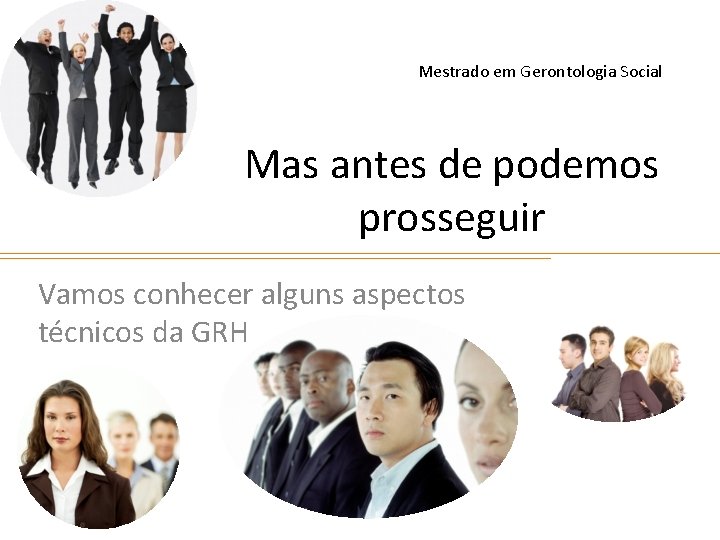 Mestrado em Gerontologia Social

Mas antes de podemos prosseguir

Vamos conhecer alguns aspectos técnicos da GRH